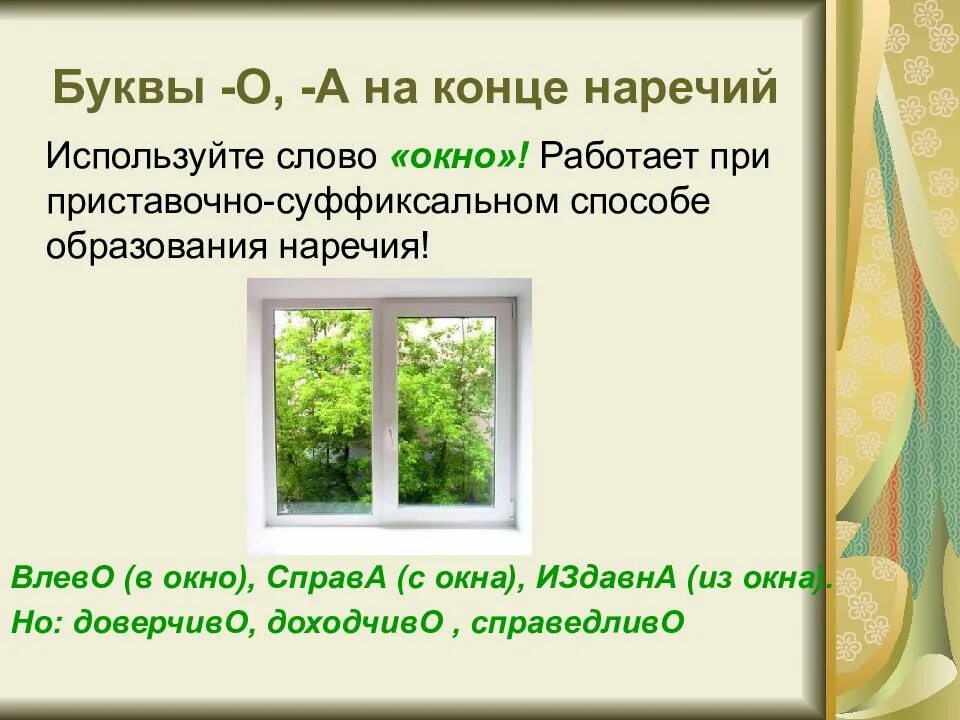 Буквы -О, -А на конце наречий

Используйте слово «окно»! Работает при приставочно-суффиксальном способе образования наречия!

ВлевО (в окно), СправА (с окна), ИЗдавнА (из окна).
Но: доверчивО, доходчивО , справедливО